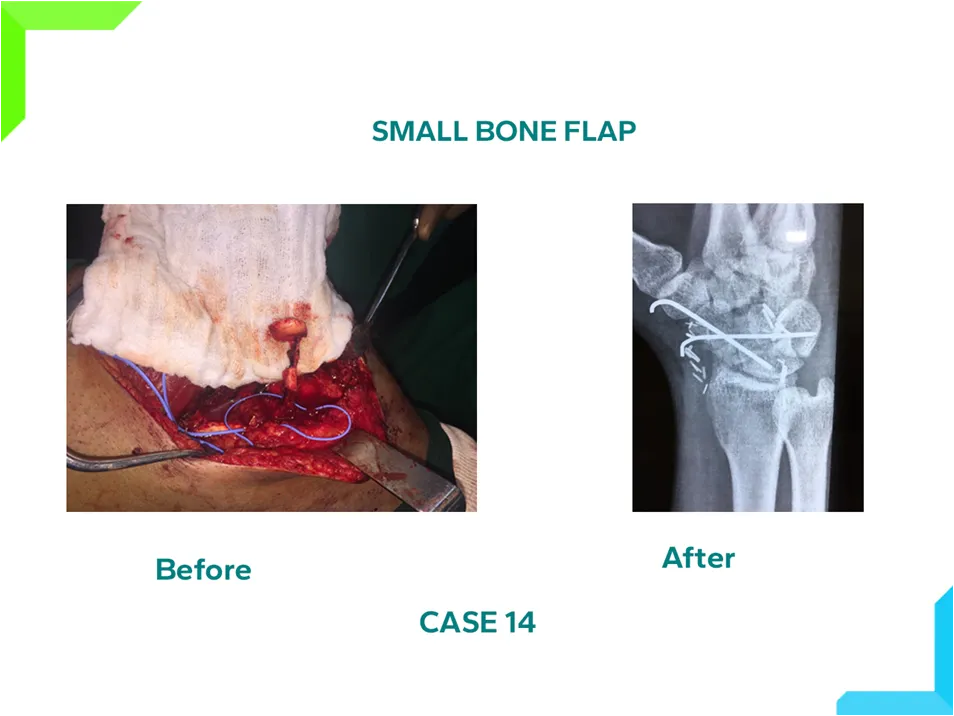 SMALL BONE FLAP

Before

After

CASE 14